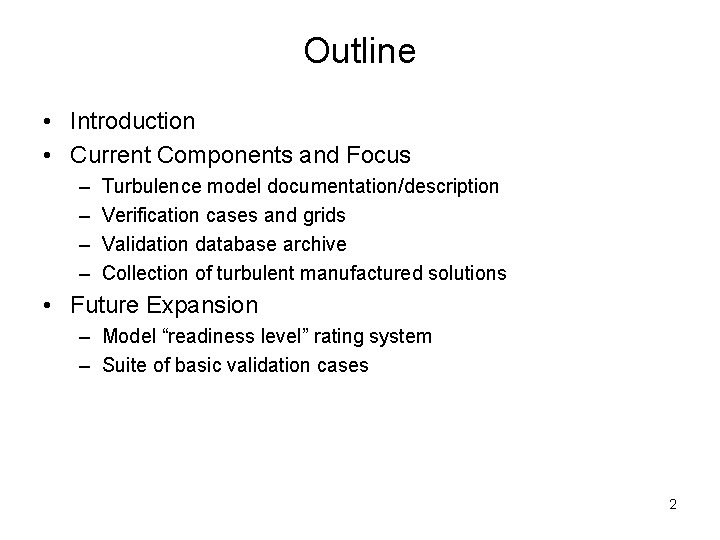 Outline

• Introduction
• Current Components and Focus
– Turbulence model documentation/description
– Verification cases and grids
– Validation database archive
– Collection of turbulent manufactured solutions
• Future Expansion
– Model “readiness level” rating system
– Suite of basic validation cases

2